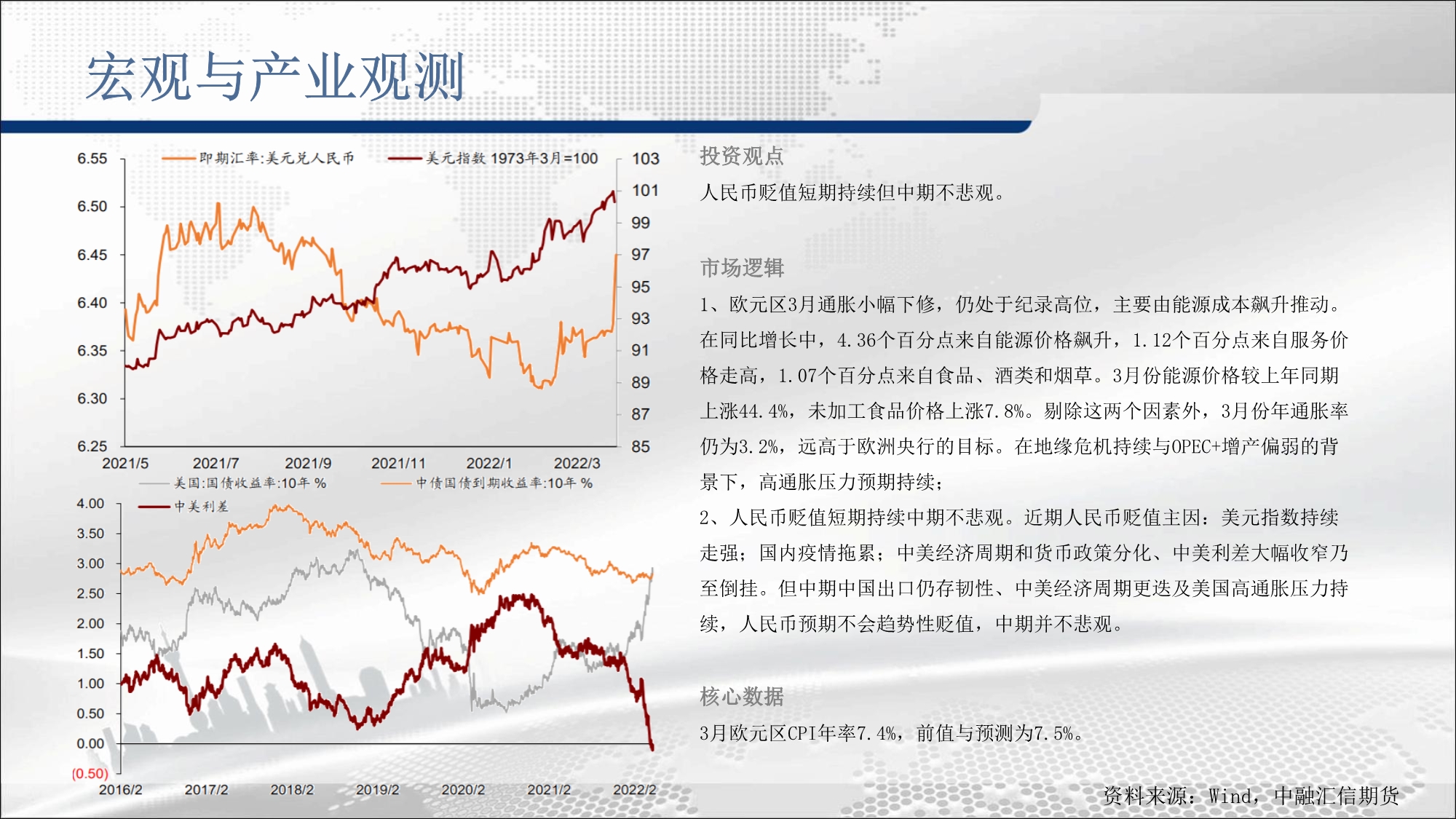 宏观与产业观测

即期汇率:美元兑人民币
美元指数 1973年3月=100

6.55
6.50
6.45
6.40
6.35
6.30
6.25

103
101
99
97
95
93
91
89
87
85

2021/5 2021/7 2021/9 2021/11 2022/1 2022/3

美国:国债收益率:10年 %
中债国债到期收益率:10年 %
中美利差

4.00
3.50
3.00
2.50
2.00
1.50
1.00
0.50
0.00
(0.50)

2016/2 2017/2 2018/2 2019/2 2020/2 2021/2 2022/2

投资观点

人民币贬值短期持续但中期不悲观。

市场逻辑

1、欧元区3月通胀小幅下修，仍处于纪录高位，主要由能源成本飙升推动。在同比增长中，4.36个百分点来自能源价格飙升，1.12个百分点来自服务价格走高，1.07个百分点来自食品、酒类和烟草。3月份能源价格较上年同期上涨44.4%，未加工食品价格上涨7.8%。剔除这两个因素外，3月份年通胀率仍为3.2%，远高于欧洲央行的目标。在地缘危机持续与OPEC+增产偏弱的背景下，高通胀压力预期持续；

2、人民币贬值短期持续中期不悲观。近期人民币贬值主因：美元指数持续走强；国内疫情拖累；中美经济周期和货币政策分化、中美利差大幅收窄乃至倒挂。但中期中国出口仍存韧性、中美经济周期更迭及美国高通胀压力持续，人民币预期不会趋势性贬值，中期并不悲观。

核心数据

3月欧元区CPI年率7.4%，前值与预测为7.5%。

资料来源：Wind，中融汇信期货